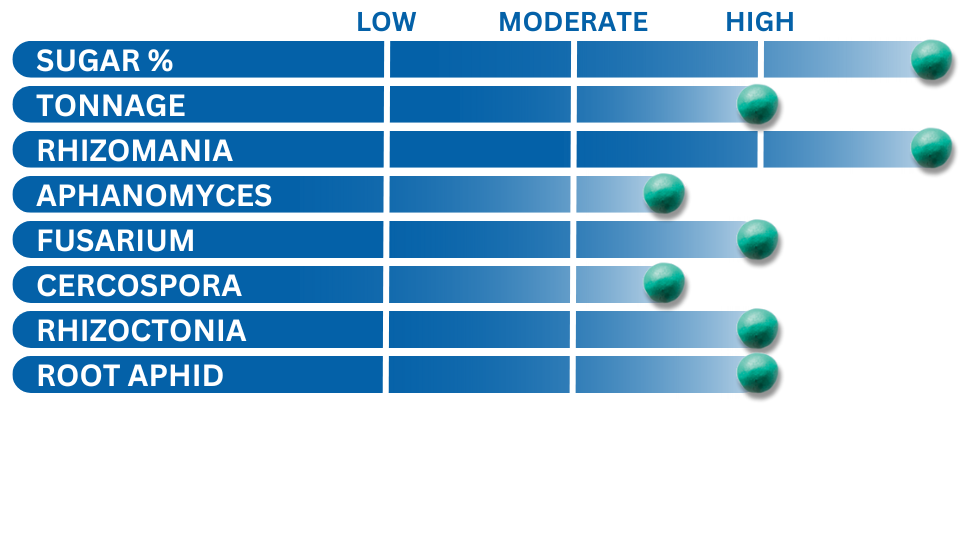 LOW MODERATE HIGH

SUGAR %
TONNAGE
RHIZOMANIA
APHANOMYCES
FUSARIUM
CERCOSPORA
RHIZOCTONIA
ROOT APHID